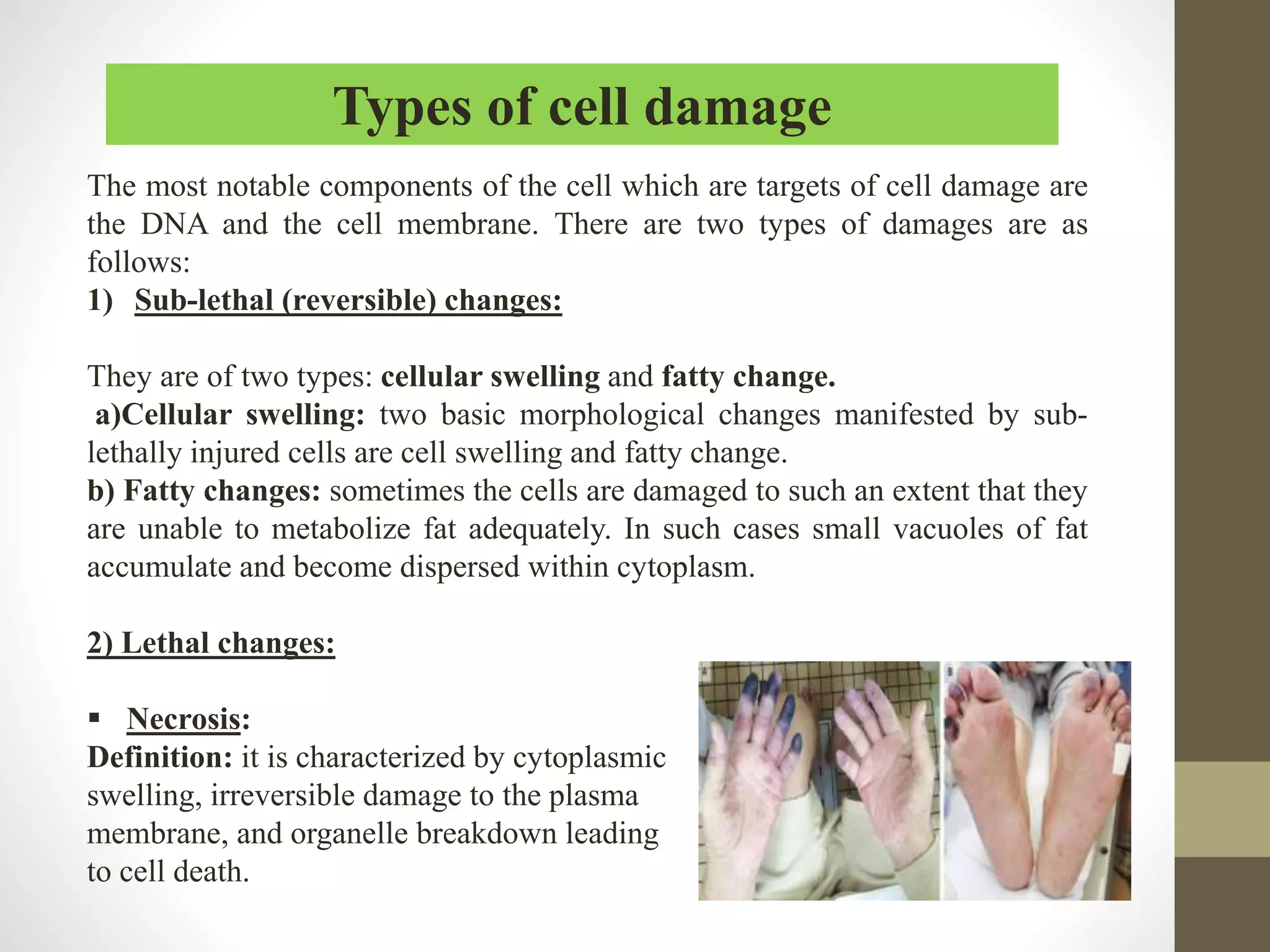 Types of cell damage

The most notable components of the cell which are targets of cell damage are the DNA and the cell membrane. There are two types of damages are as follows:

1) Sub-lethal (reversible) changes:

They are of two types: cellular swelling and fatty change.

a)Cellular swelling: two basic morphological changes manifested by sub-lethally injured cells are cell swelling and fatty change.

b) Fatty changes: sometimes the cells are damaged to such an extent that they are unable to metabolize fat adequately. In such cases small vacuoles of fat accumulate and become dispersed within cytoplasm.

2) Lethal changes:

▪ Necrosis:

Definition: it is characterized by cytoplasmic swelling, irreversible damage to the plasma membrane, and organelle breakdown leading to cell death.